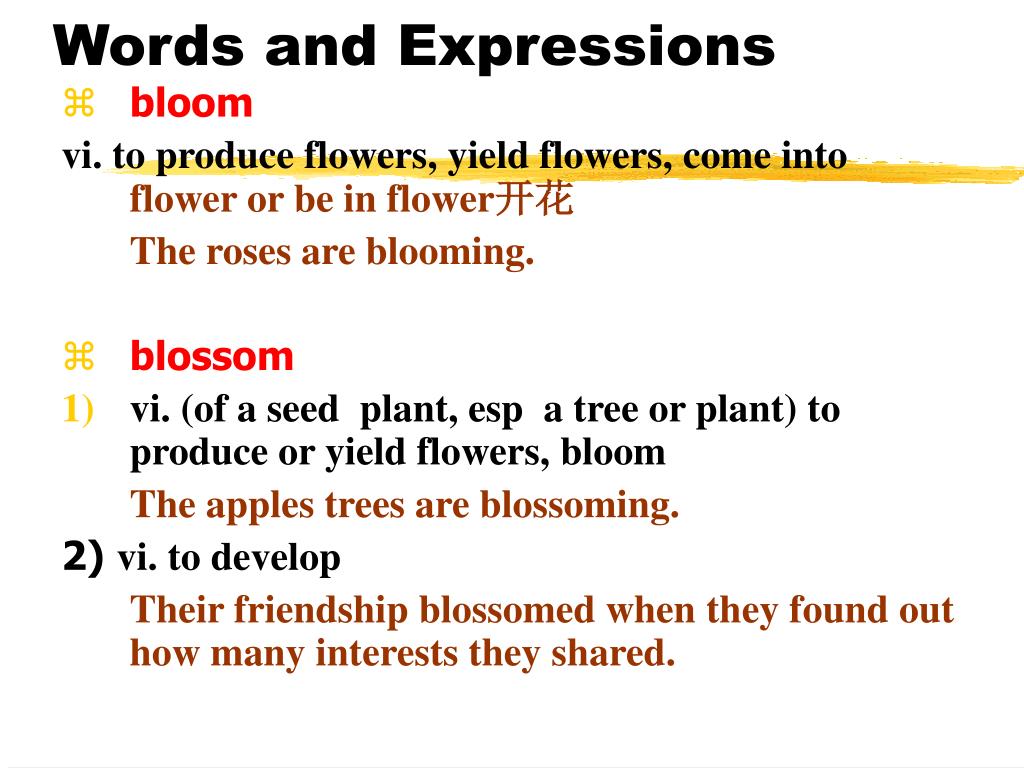 Words and Expressions

⌘ bloom

vi. to produce flowers, yield flowers, come into flower or be in flower开花

The roses are blooming.

⌘ blossom

1) vi. (of a seed plant, esp a tree or plant) to produce or yield flowers, bloom

The apples trees are blossoming.

2) vi. to develop

Their friendship blossomed when they found out how many interests they shared.